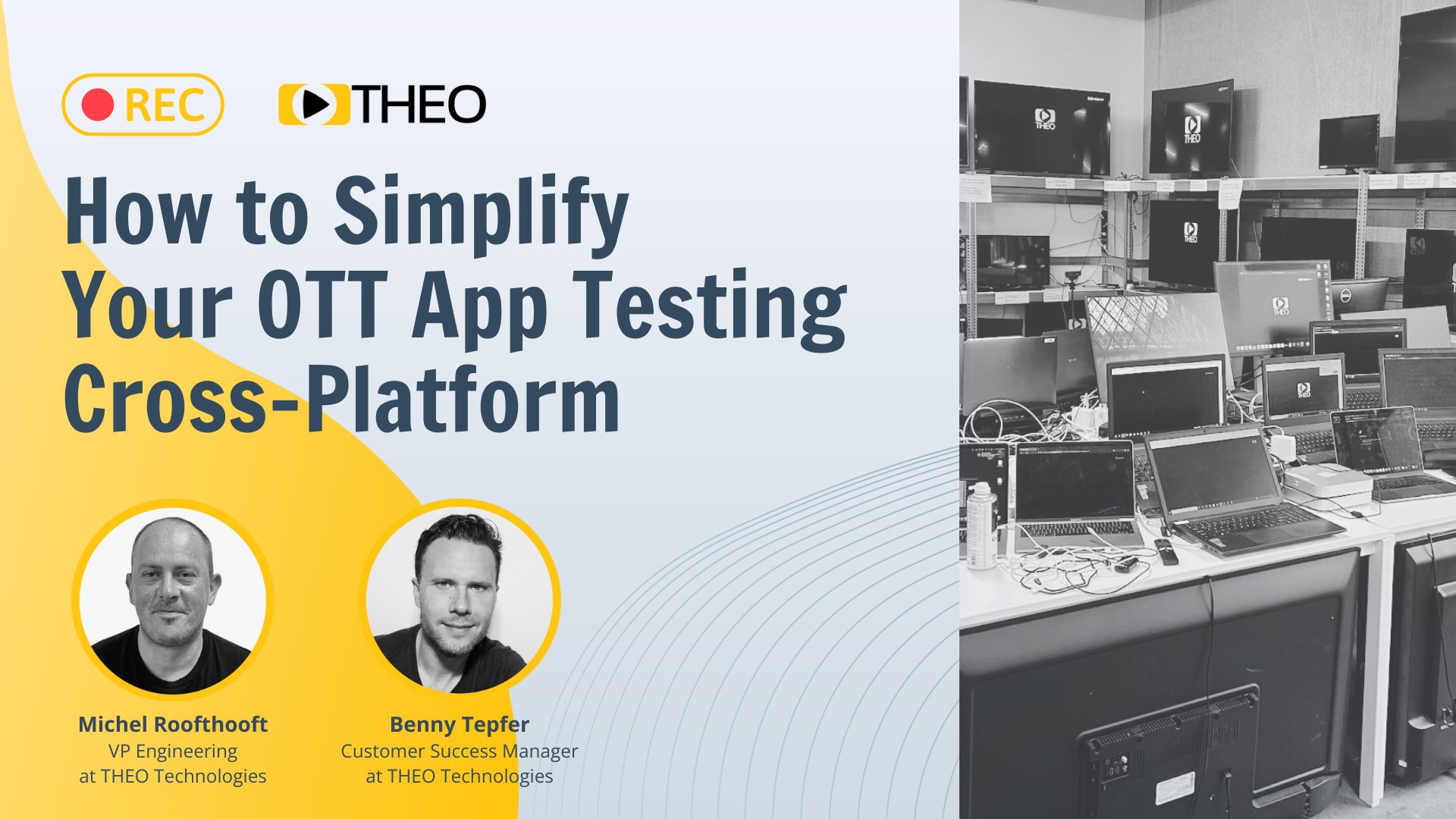 REC

THEO

How to Simplify Your OTT App Testing Cross-Platform

Michel Roofthooft
VP Engineering
at THEO Technologies

Benny Tepfer
Customer Success Manager
at THEO Technologies

THEO

THEO

THEO

THEO

THEO